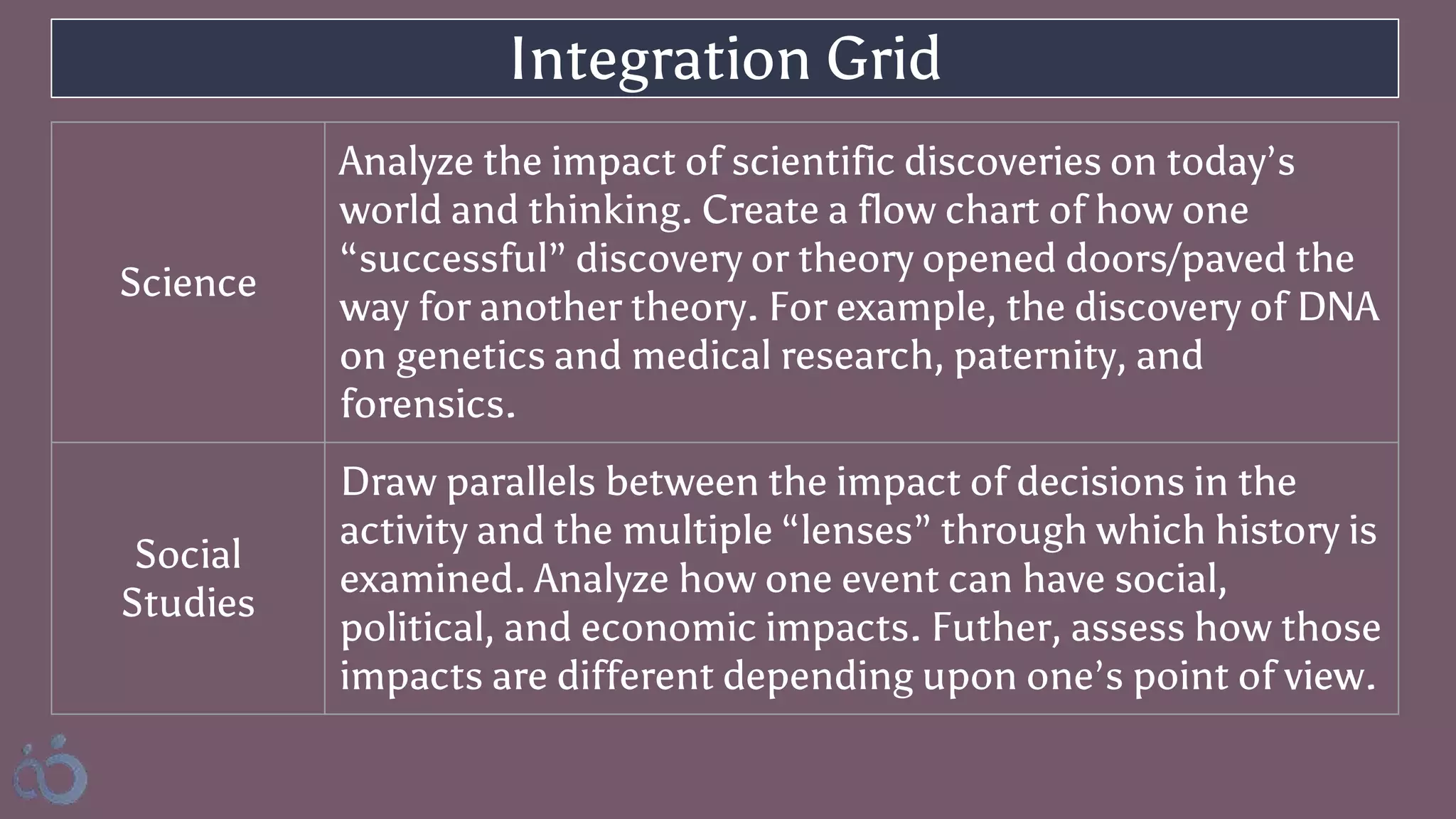 Integration Grid

| Science | Analyze the impact of scientific discoveries on today’s world and thinking. Create a flow chart of how one “successful” discovery or theory opened doors/paved the way for another theory. For example, the discovery of DNA on genetics and medical research, paternity, and forensics. |
|---|---|
| Social Studies | Draw parallels between the impact of decisions in the activity and the multiple “lenses” through which history is examined. Analyze how one event can have social, political, and economic impacts. Futher, assess how those impacts are different depending upon one’s point of view. |